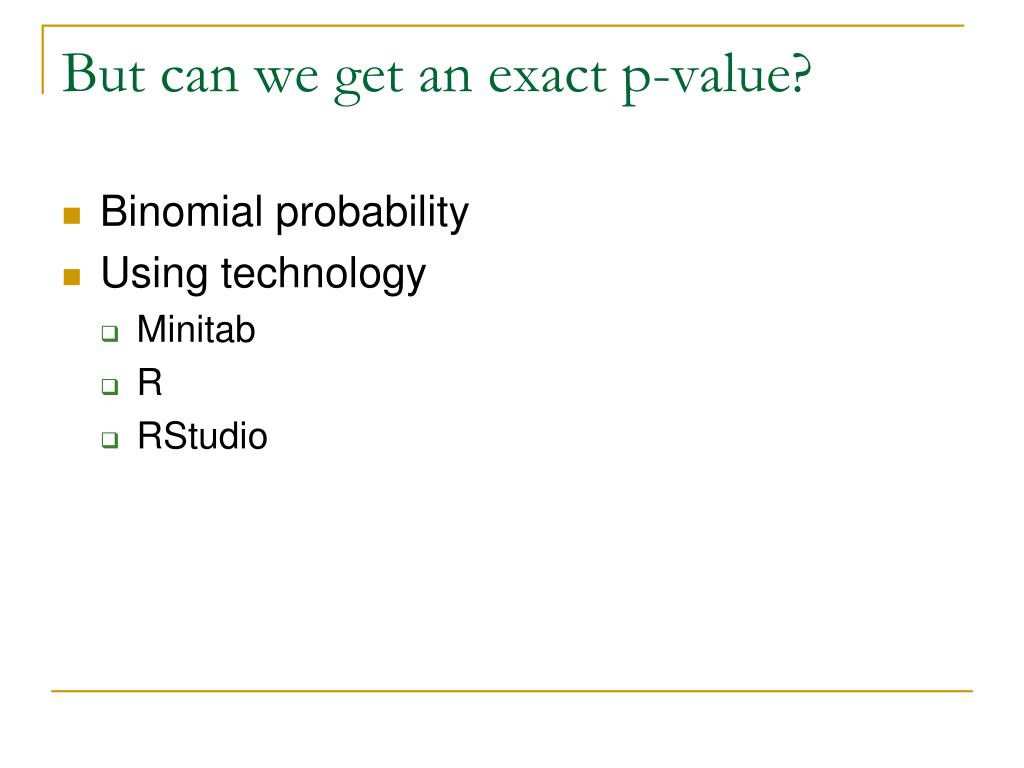 But can we get an exact p-value?

- Binomial probability
- Using technology
  - Minitab
  - R
  - RStudio